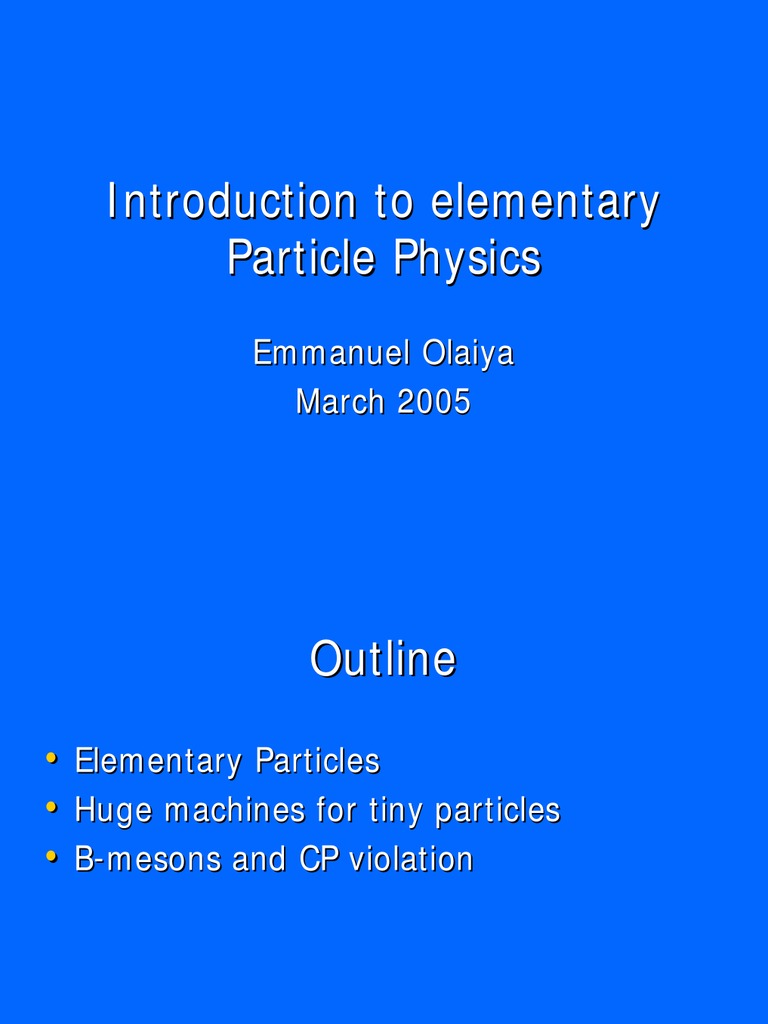 Introduction to elementary Particle Physics

Emmanuel Olaiya
March 2005

Outline

• Elementary Particles
• Huge machines for tiny particles
• B-mesons and CP violation